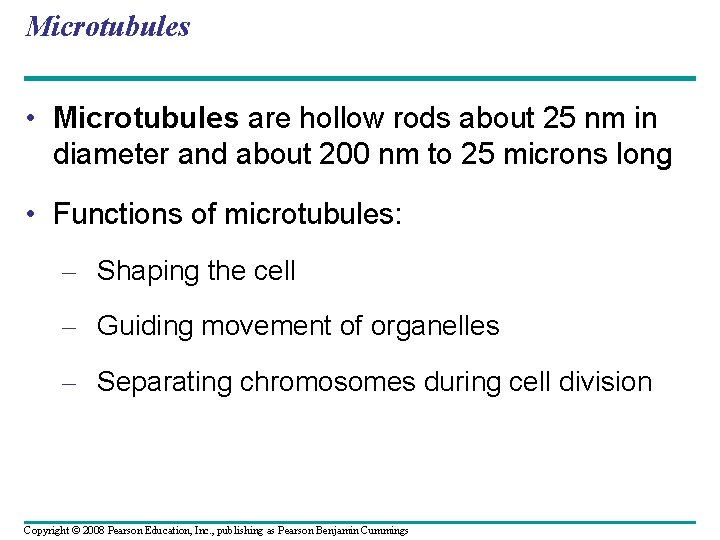 Microtubules

• Microtubules are hollow rods about 25 nm in diameter and about 200 nm to 25 microns long

• Functions of microtubules:

– Shaping the cell

– Guiding movement of organelles

– Separating chromosomes during cell division

Copyright © 2008 Pearson Education, Inc., publishing as Pearson Benjamin Cummings